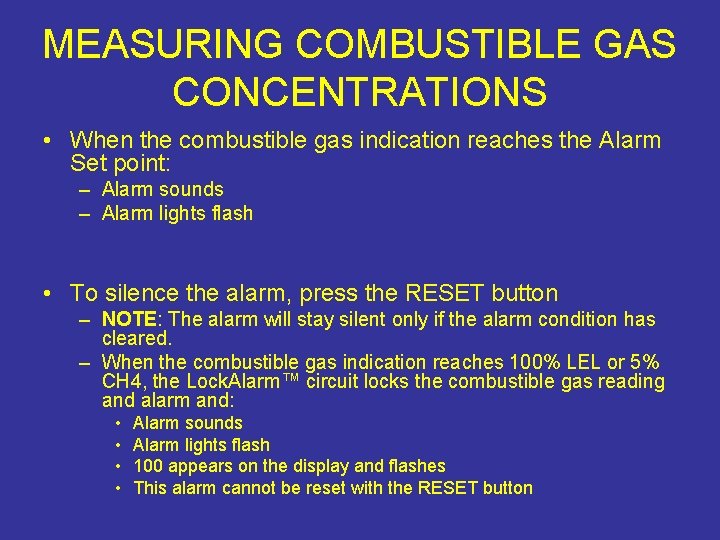 MEASURING COMBUSTIBLE GAS CONCENTRATIONS

• When the combustible gas indication reaches the Alarm Set point:
– Alarm sounds
– Alarm lights flash

• To silence the alarm, press the RESET button
– NOTE: The alarm will stay silent only if the alarm condition has cleared.
– When the combustible gas indication reaches 100% LEL or 5% CH4, the LockAlarm™ circuit locks the combustible gas reading and alarm and:
• Alarm sounds
• Alarm lights flash
• 100 appears on the display and flashes
• This alarm cannot be reset with the RESET button